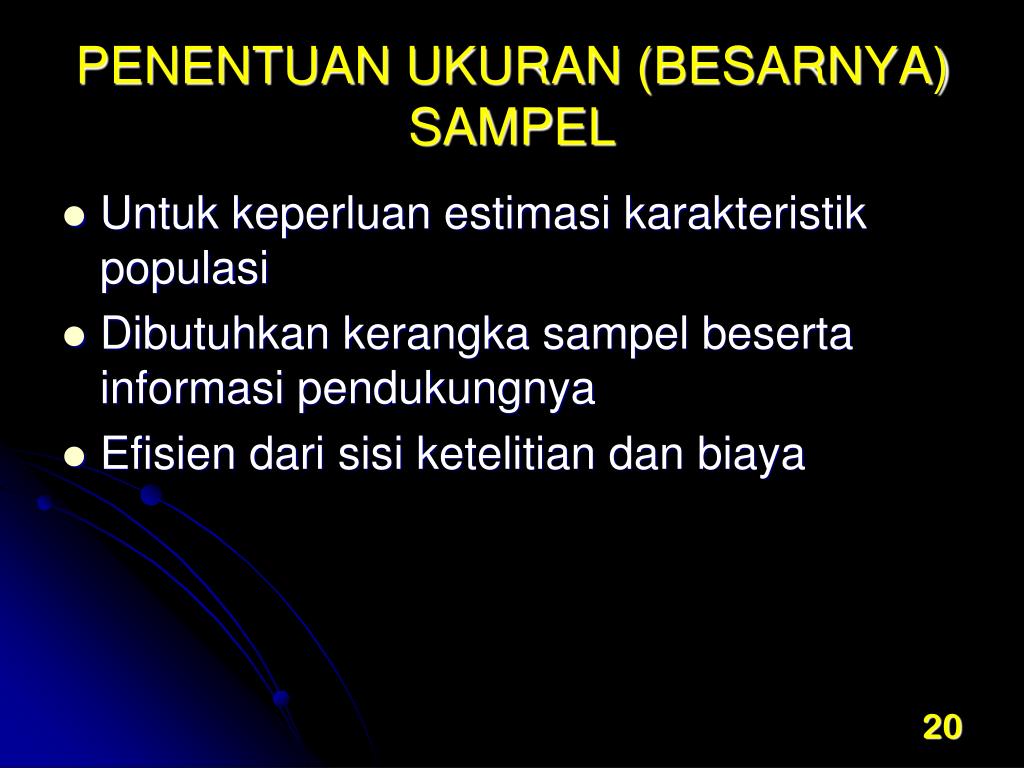 PENENTUAN UKURAN (BESARNYA) SAMPEL

- Untuk keperluan estimasi karakteristik populasi
- Dibutuhkan kerangka sampel beserta informasi pendukungnya
- Efisien dari sisi ketelitian dan biaya

20